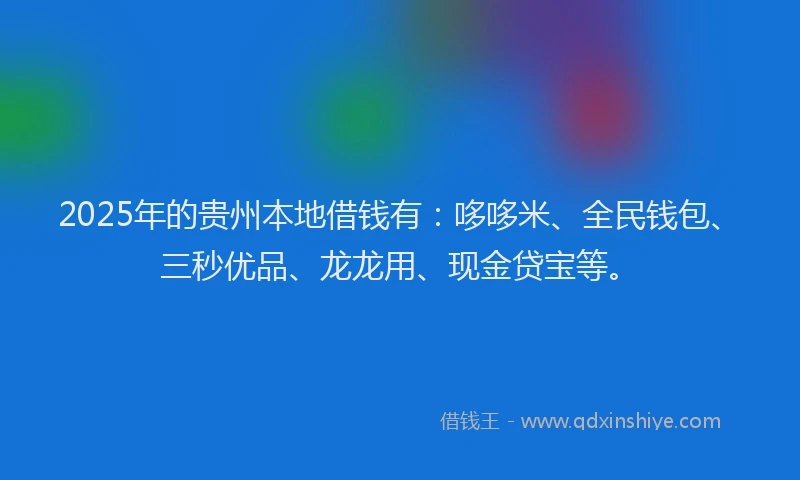 2025年的贵州本地借钱有：哆哆米、全民钱包、三秒优品、龙龙用、现金贷宝等。

借钱王 - www.qdxinshiye.com